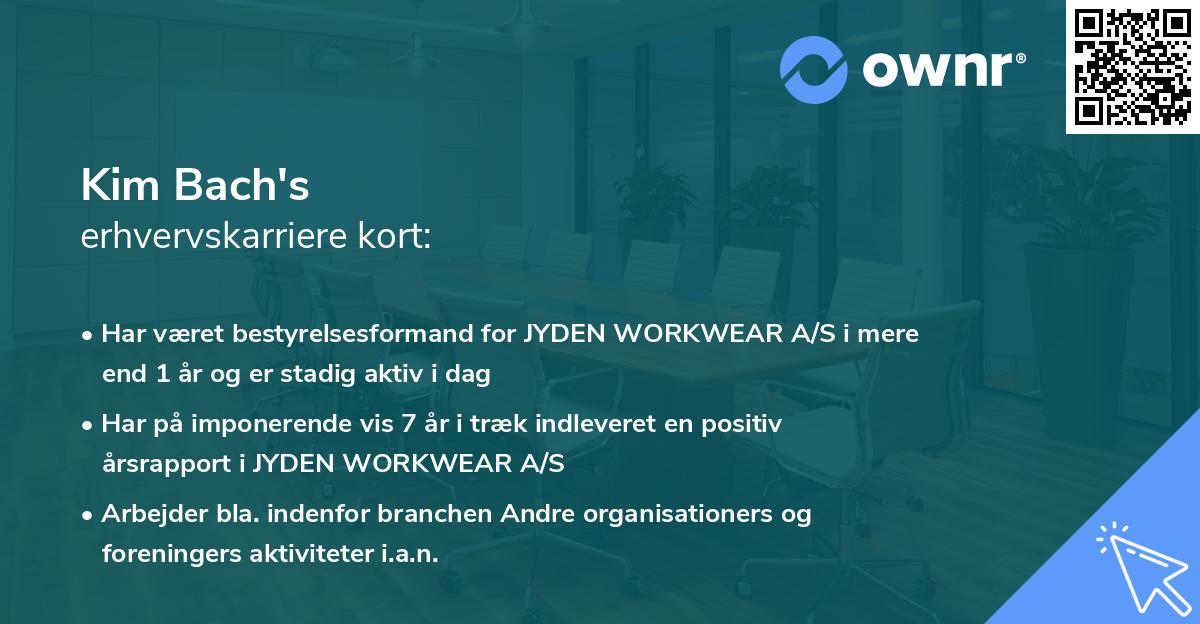 ownr®

Kim Bach's
erhvervskarriere kort:

• Har været bestyrelsesformand for JYDEN WORKWEAR A/S i mere end 1 år og er stadig aktiv i dag
• Har på imponerende vis 7 år i træk indleveret en positiv årsrapport i JYDEN WORKWEAR A/S
• Arbejder bla. indenfor branchen Andre organisationers og foreningers aktiviteter i.a.n.